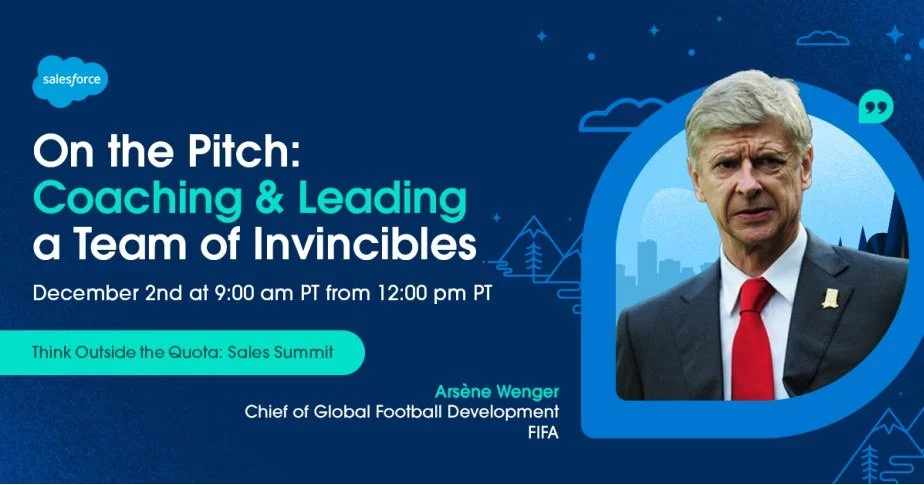 salesforce

On the Pitch:
Coaching & Leading
a Team of Invincibles

December 2nd at 9:00 am PT from 12:00 pm PT

Think Outside the Quota: Sales Summit

Arsène Wenger
Chief of Global Football Development
FIFA